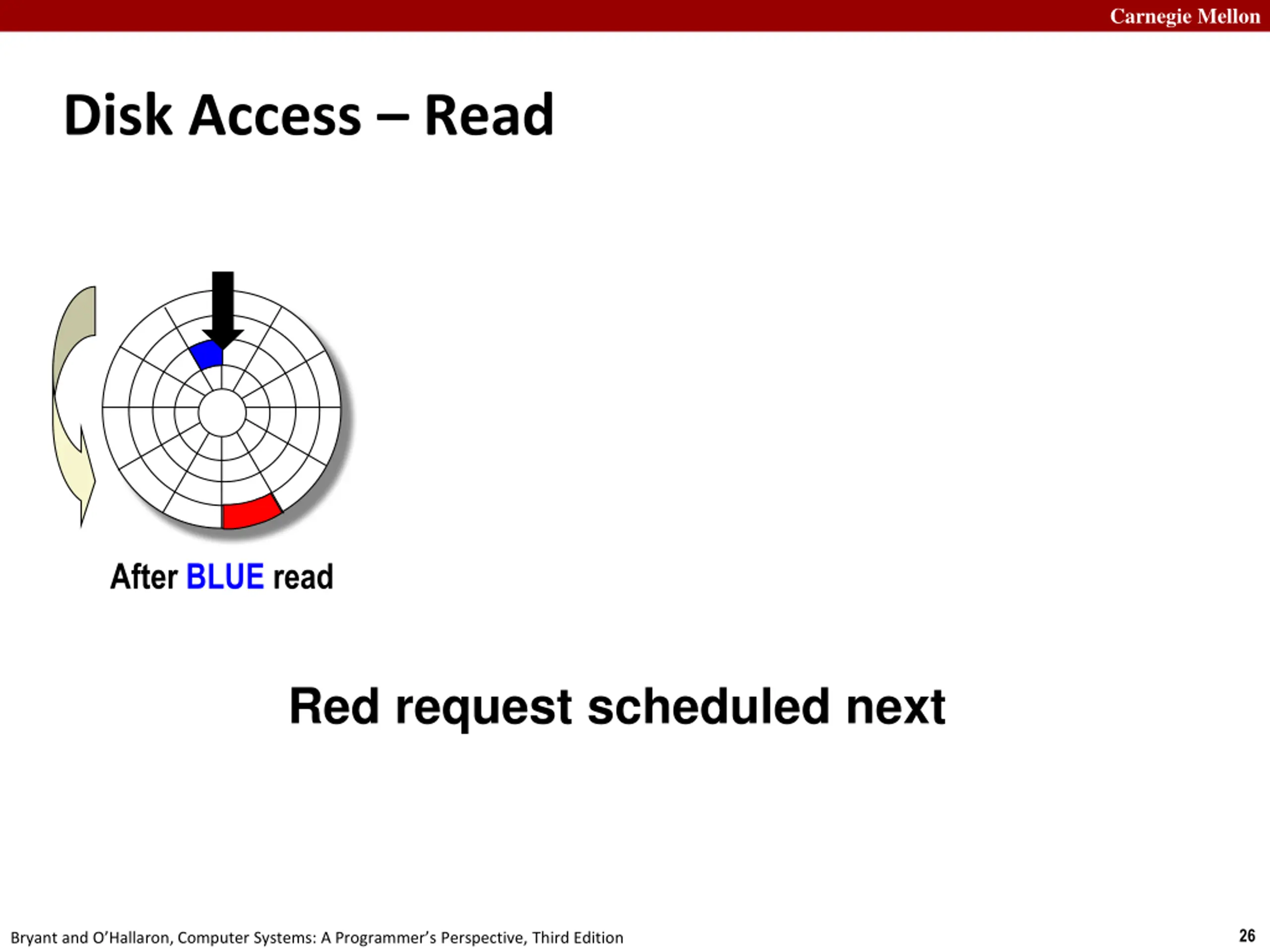 Carnegie Mellon

Disk Access – Read

After BLUE read

Red request scheduled next

Bryant and O'Hallaron, Computer Systems: A Programmer's Perspective, Third Edition

26